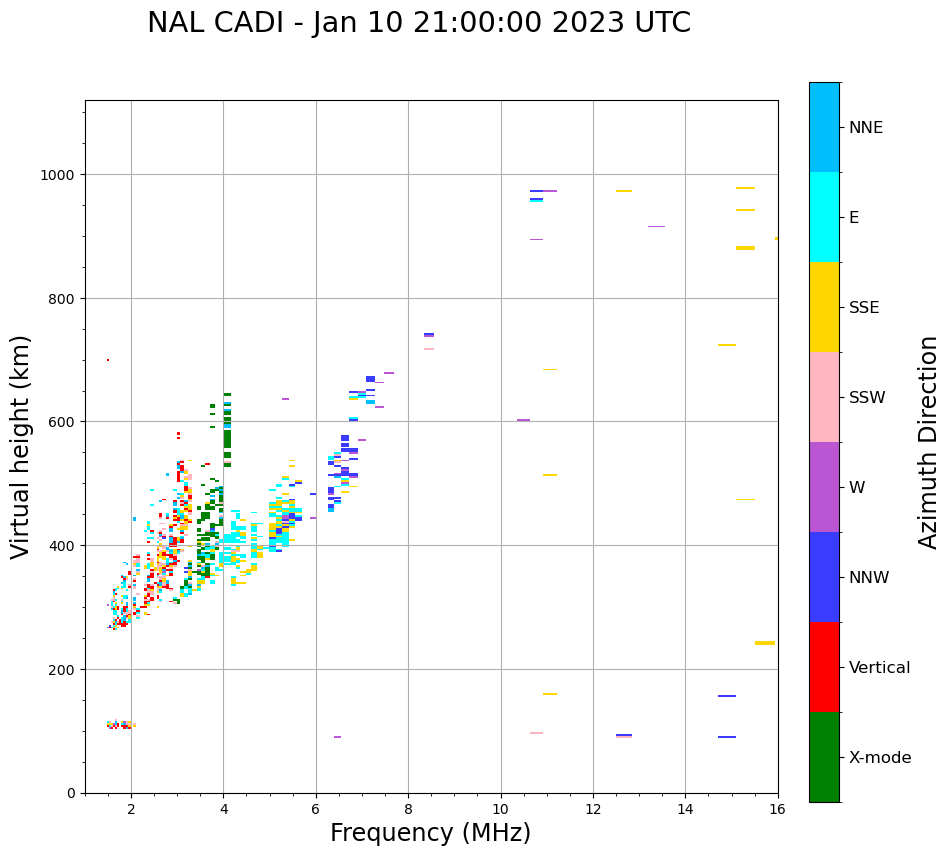 NAL CADI - Jan 10 21:00:00 2023 UTC

Virtual height (km)

1000
800
600
400
200
0

2
4
6
8
10
12
14
16

Frequency (MHz)

NNE
E
SSE
SSW
W
NNW
Vertical
X-mode

Azimuth Direction